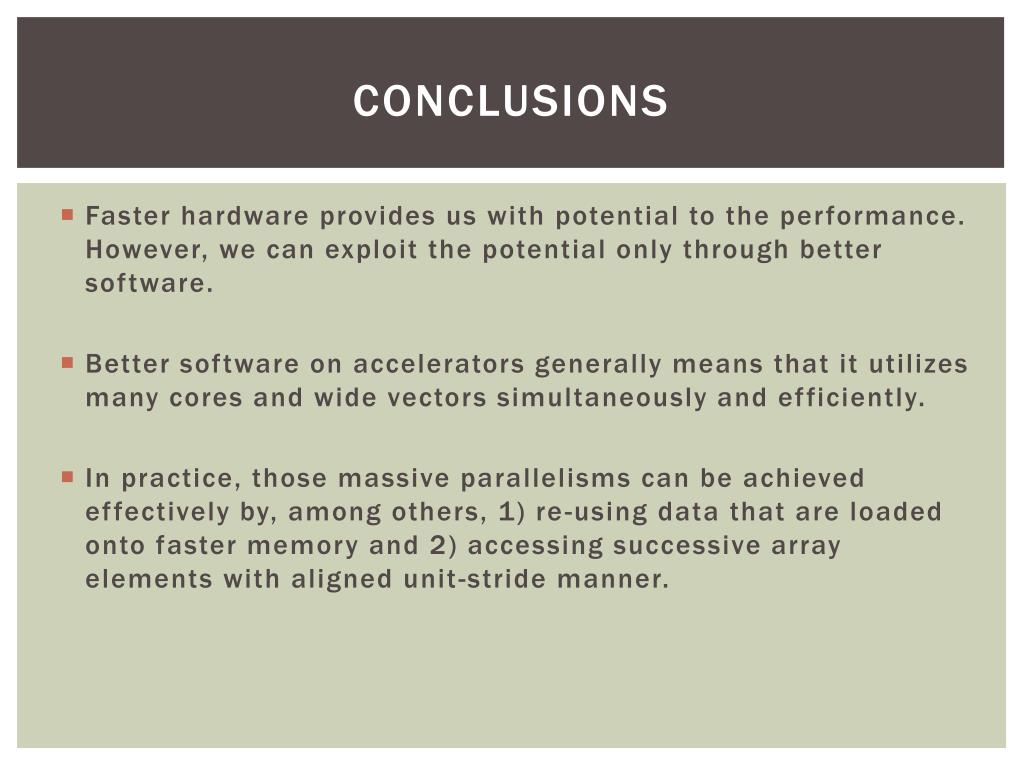 CONCLUSIONS

Faster hardware provides us with potential to the performance. However, we can exploit the potential only through better software.

Better software on accelerators generally means that it utilizes many cores and wide vectors simultaneously and efficiently.

In practice, those massive parallelisms can be achieved effectively by, among others, 1) re-using data that are loaded onto faster memory and 2) accessing successive array elements with aligned unit-stride manner.